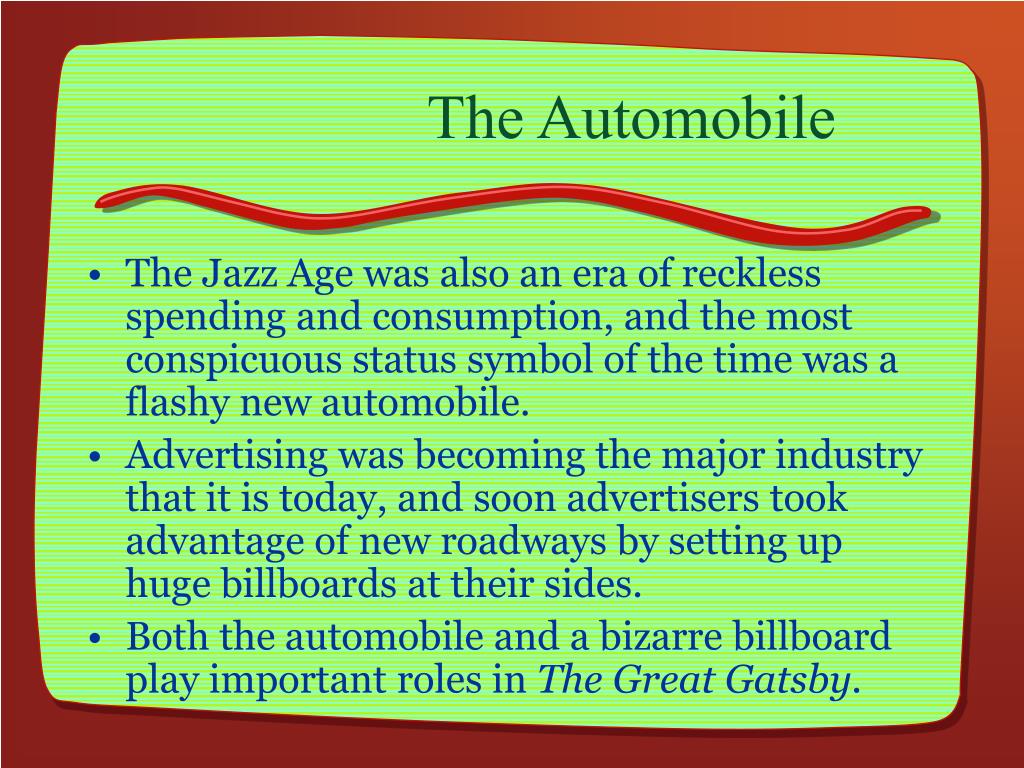 The Automobile

• The Jazz Age was also an era of reckless spending and consumption, and the most conspicuous status symbol of the time was a flashy new automobile.
• Advertising was becoming the major industry that it is today, and soon advertisers took advantage of new roadways by setting up huge billboards at their sides.
• Both the automobile and a bizarre billboard play important roles in The Great Gatsby.